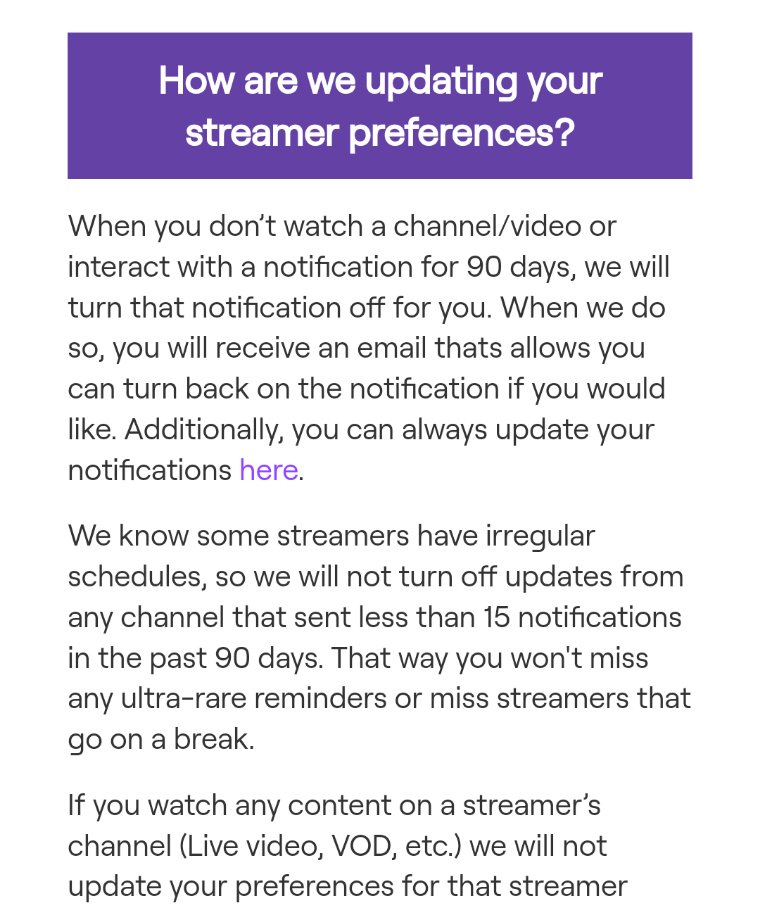 How are we updating your streamer preferences?

When you don’t watch a channel/video or interact with a notification for 90 days, we will turn that notification off for you. When we do so, you will receive an email thats allows you can turn back on the notification if you would like. Additionally, you can always update your notifications here.

We know some streamers have irregular schedules, so we will not turn off updates from any channel that sent less than 15 notifications in the past 90 days. That way you won't miss any ultra-rare reminders or miss streamers that go on a break.

If you watch any content on a streamer’s channel (Live video, VOD, etc.) we will not update your preferences for that streamer